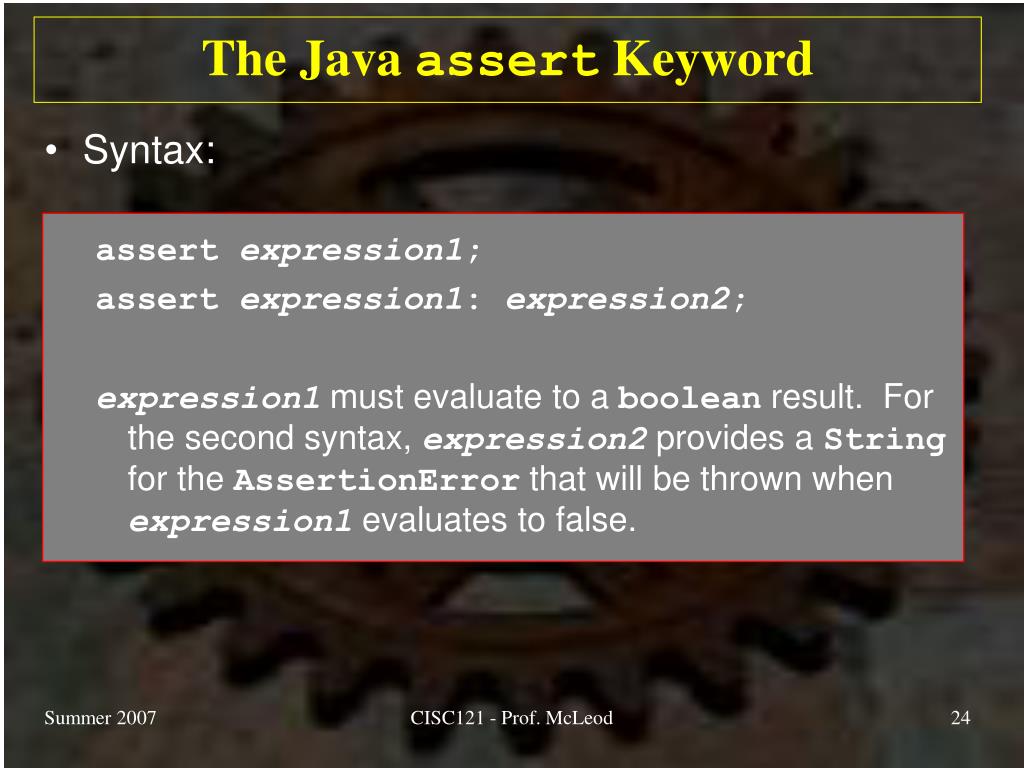 The Java assert Keyword

• Syntax:

assert expression1;
assert expression1: expression2;

expression1 must evaluate to a boolean result. For the second syntax, expression2 provides a String for the AssertionError that will be thrown when expression1 evaluates to false.

Summer 2007

CISC121 - Prof. McLeod

24